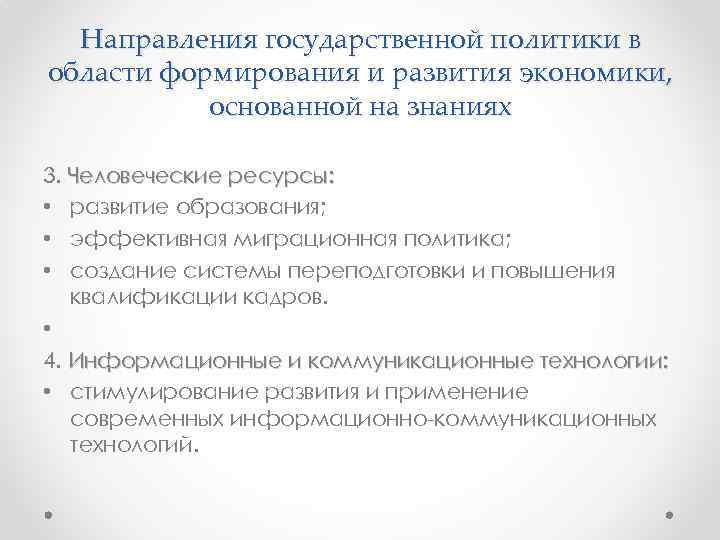 Направления государственной политики в области формирования и развития экономики, основанной на знаниях

3. Человеческие ресурсы:
• развитие образования;
• эффективная миграционная политика;
• создание системы переподготовки и повышения квалификации кадров.
•
4. Информационные и коммуникационные технологии:
• стимулирование развития и применение современных информационно-коммуникационных технологий.